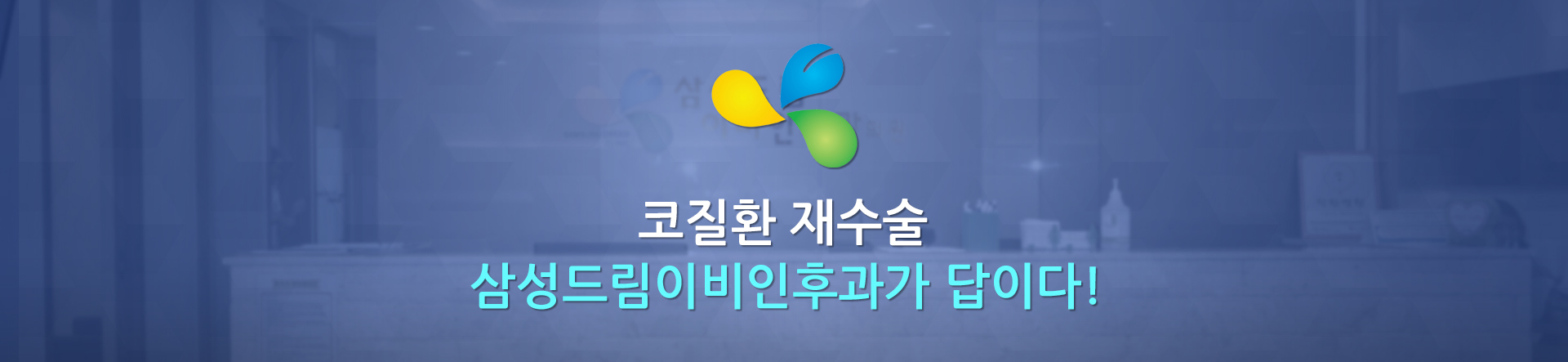 코질환 재수술
삼성드림이비인후과가 답이다!